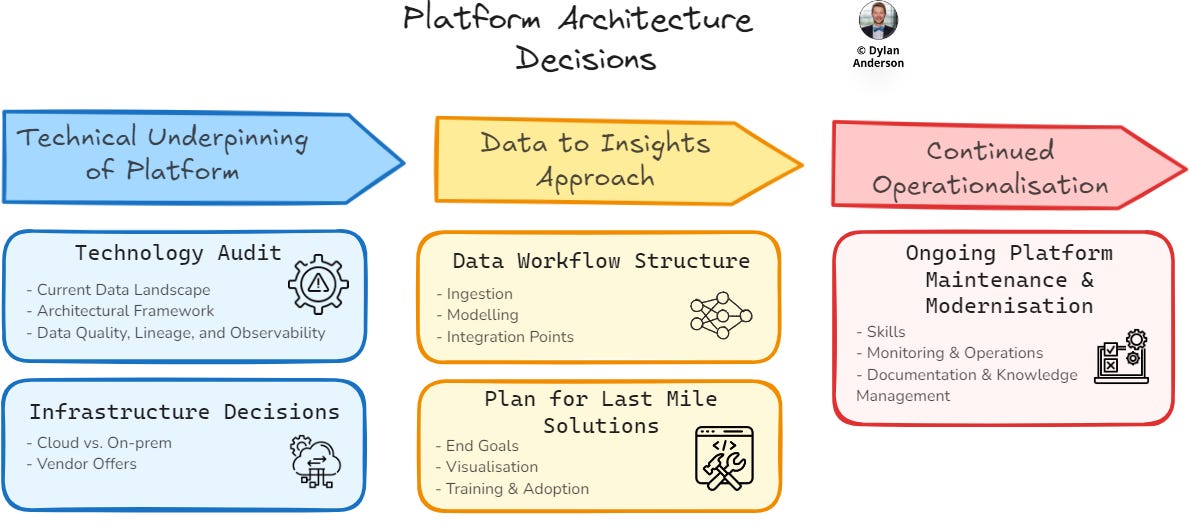 Platform Architecture Decisions

© Dylan Anderson

Technical Underpinning of Platform

Technology Audit
- Current Data Landscape
- Architectural Framework
- Data Quality, Lineage, and Observability

Infrastructure Decisions
- Cloud vs. On-prem
- Vendor Offers

Data to Insights Approach

Data Workflow Structure
- Ingestion
- Modelling
- Integration Points

Plan for Last Mile Solutions
- End Goals
- Visualisation
- Training & Adoption

Continued Operationalisation

Ongoing Platform Maintenance & Modernisation
- Skills
- Monitoring & Operations
- Documentation & Knowledge Management